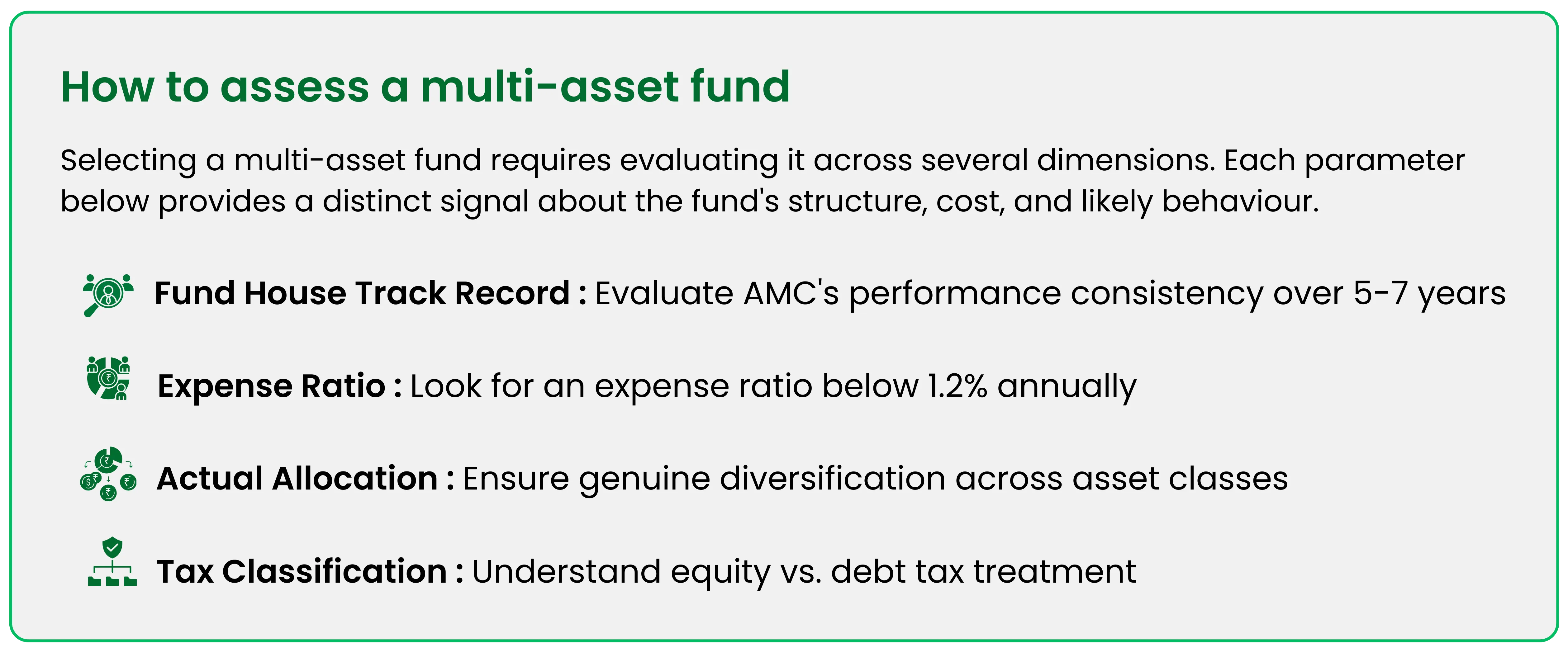 How to assess a multi-asset fund

Selecting a multi-asset fund requires evaluating it across several dimensions. Each parameter below provides a distinct signal about the fund's structure, cost, and likely behaviour.

Fund House Track Record : Evaluate AMC's performance consistency over 5-7 years

Expense Ratio : Look for an expense ratio below 1.2% annually

Actual Allocation : Ensure genuine diversification across asset classes

Tax Classification : Understand equity vs. debt tax treatment